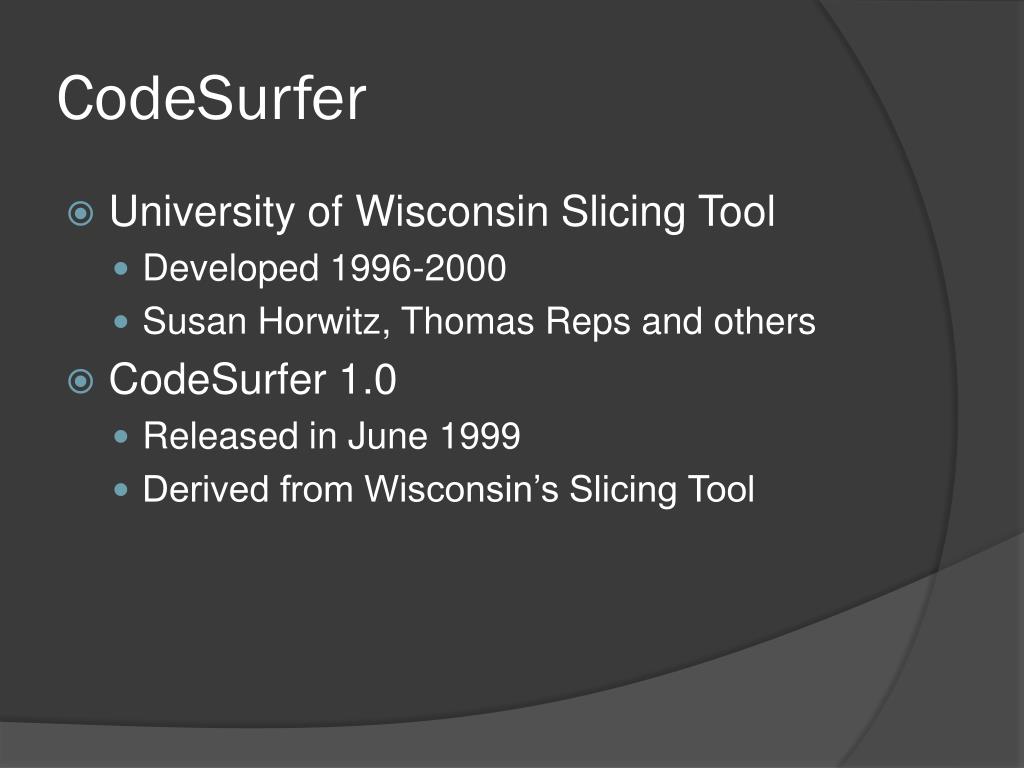 CodeSurfer

University of Wisconsin Slicing Tool
Developed 1996-2000
Susan Horwitz, Thomas Reps and others

CodeSurfer 1.0
Released in June 1999
Derived from Wisconsin’s Slicing Tool